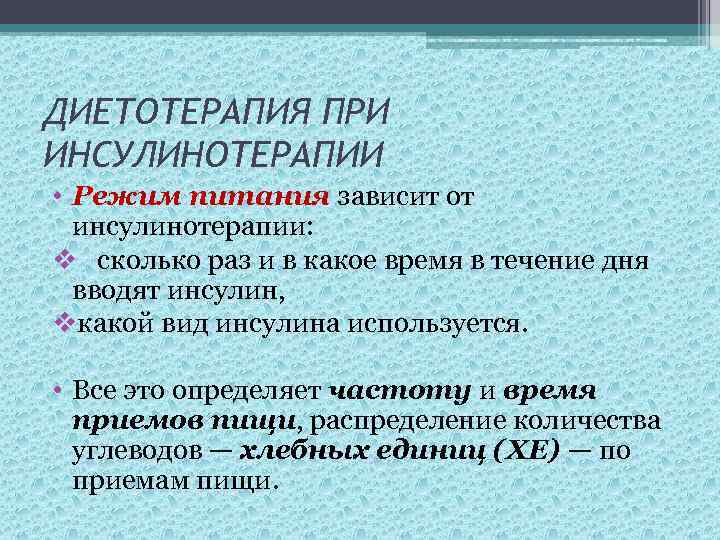 ДИЕТОТЕРАПИЯ ПРИ ИНСУЛИНОТЕРАПИИ

• Режим питания зависит от инсулинотерапии:

❖ сколько раз и в какое время в течение дня вводят инсулин,

❖ какой вид инсулина используется.

• Все это определяет частоту и время приемов пищи, распределение количества углеводов — хлебных единиц (ХЕ) — по приемам пищи.